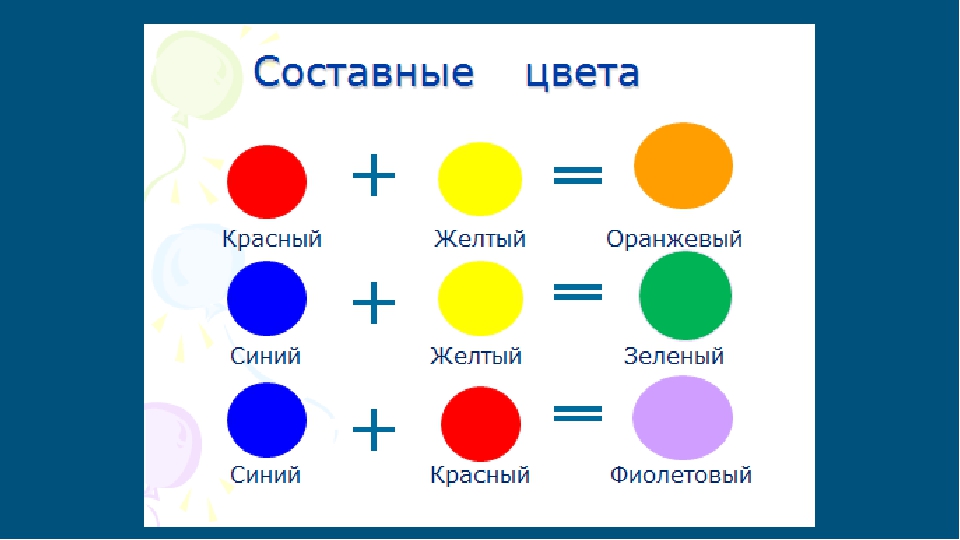 Составные цвета

Красный + Желтый = Оранжевый

Синий + Желтый = Зеленый

Синий + Красный = Фиолетовый